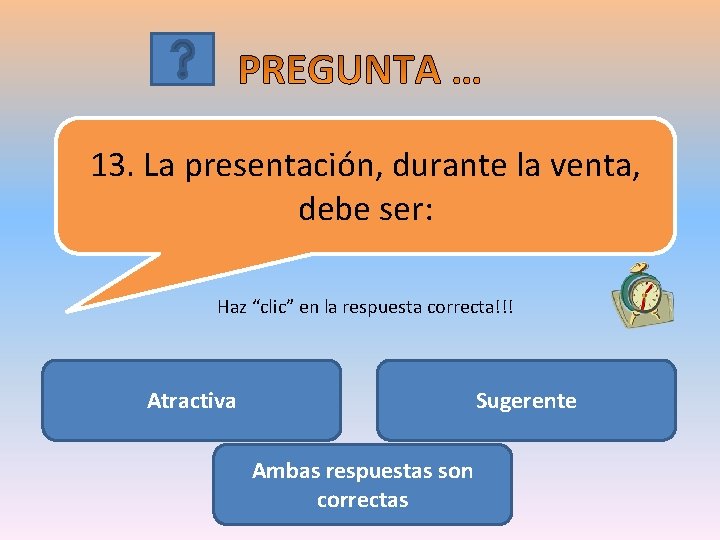 ?

PREGUNTA …

13. La presentación, durante la venta, debe ser:

Haz “clic” en la respuesta correcta!!!

Atractiva

Sugerente

Ambas respuestas son correctas